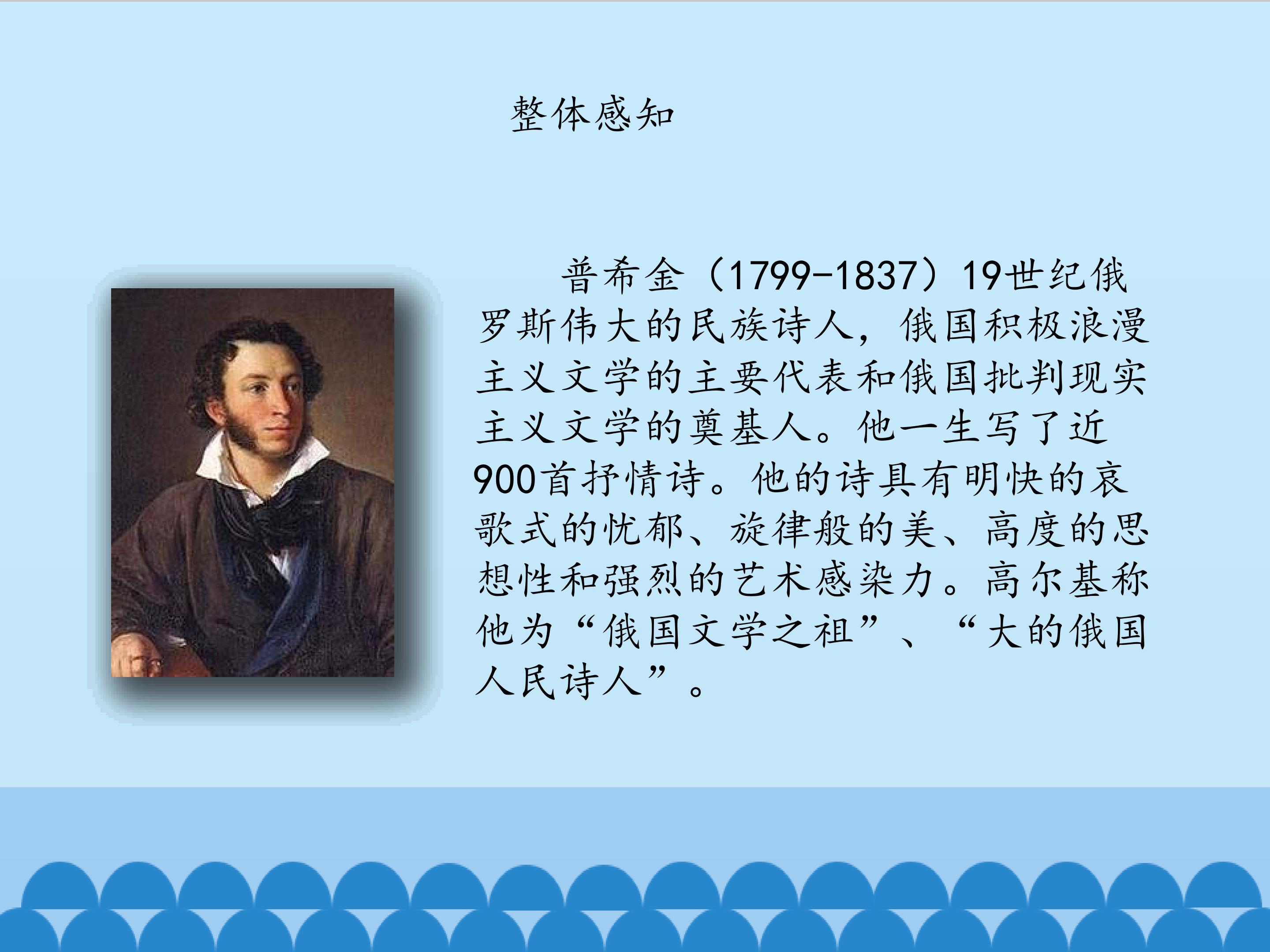 整体感知

普希金（1799-1837）19世纪俄罗斯伟大的民族诗人，俄国积极浪漫主义文学的主要代表和俄国批判现实主义文学的奠基人。他一生写了近900首抒情诗。他的诗具有明快的哀歌式的忧郁、旋律般的美、高度的思想性和强烈的艺术感染力。高尔基称他为“俄国文学之祖”、“大的俄国人民诗人”。